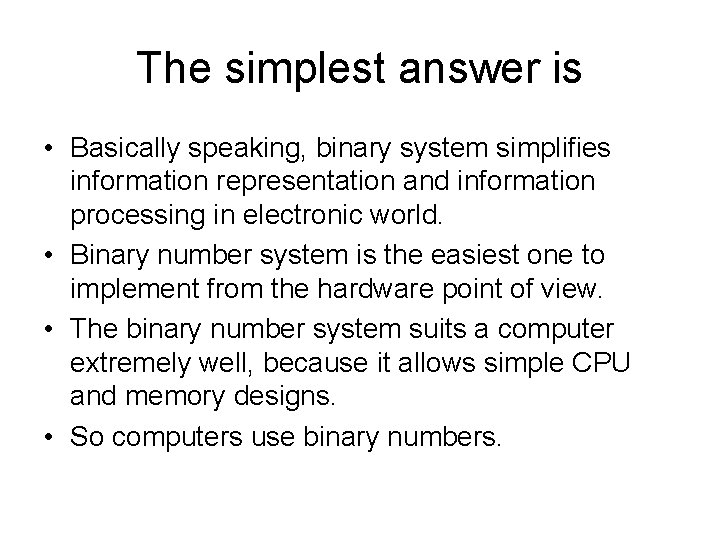 The simplest answer is

• Basically speaking, binary system simplifies information representation and information processing in electronic world.

• Binary number system is the easiest one to implement from the hardware point of view.

• The binary number system suits a computer extremely well, because it allows simple CPU and memory designs.

• So computers use binary numbers.